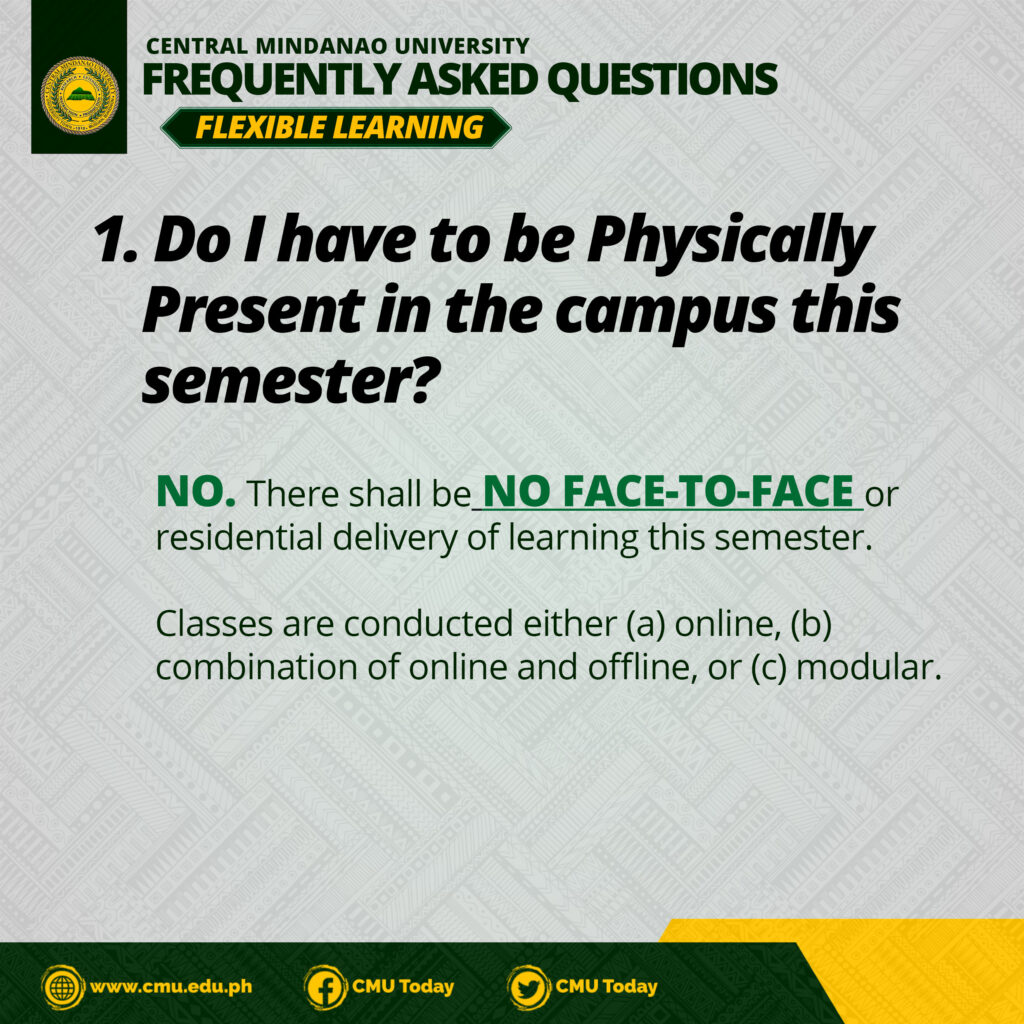 CENTRAL MINDANAO UNIVERSITY
FREQUENTLY ASKED QUESTIONS
FLEXIBLE LEARNING

1. Do I have to be Physically Present in the campus this semester?

NO. There shall be NO FACE-TO-FACE or residential delivery of learning this semester.

Classes are conducted either (a) online, (b) combination of online and offline, or (c) modular.

www.cmu.edu.ph CMU Today CMU Today